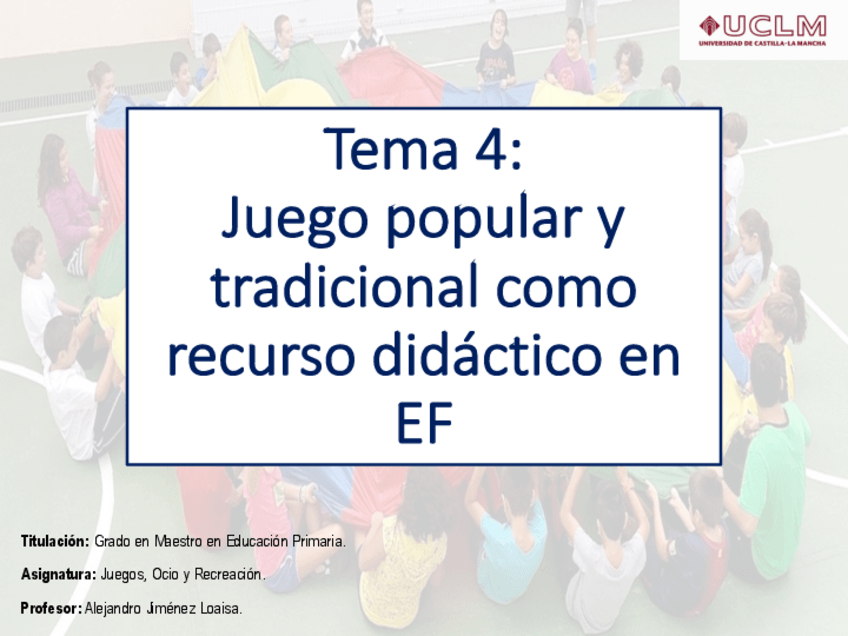 UCLM
UNIVERSIDAD DE CASTILLA-LA MANCHA

Tema 4:
Juego popular y tradicional como recurso didáctico en EF

Titulación: Grado en Maestro en Educación Primaria.

Asignatura: Juegos, Ocio y Recreación.

Profesor: Alejandro Jiménez Loaisa.